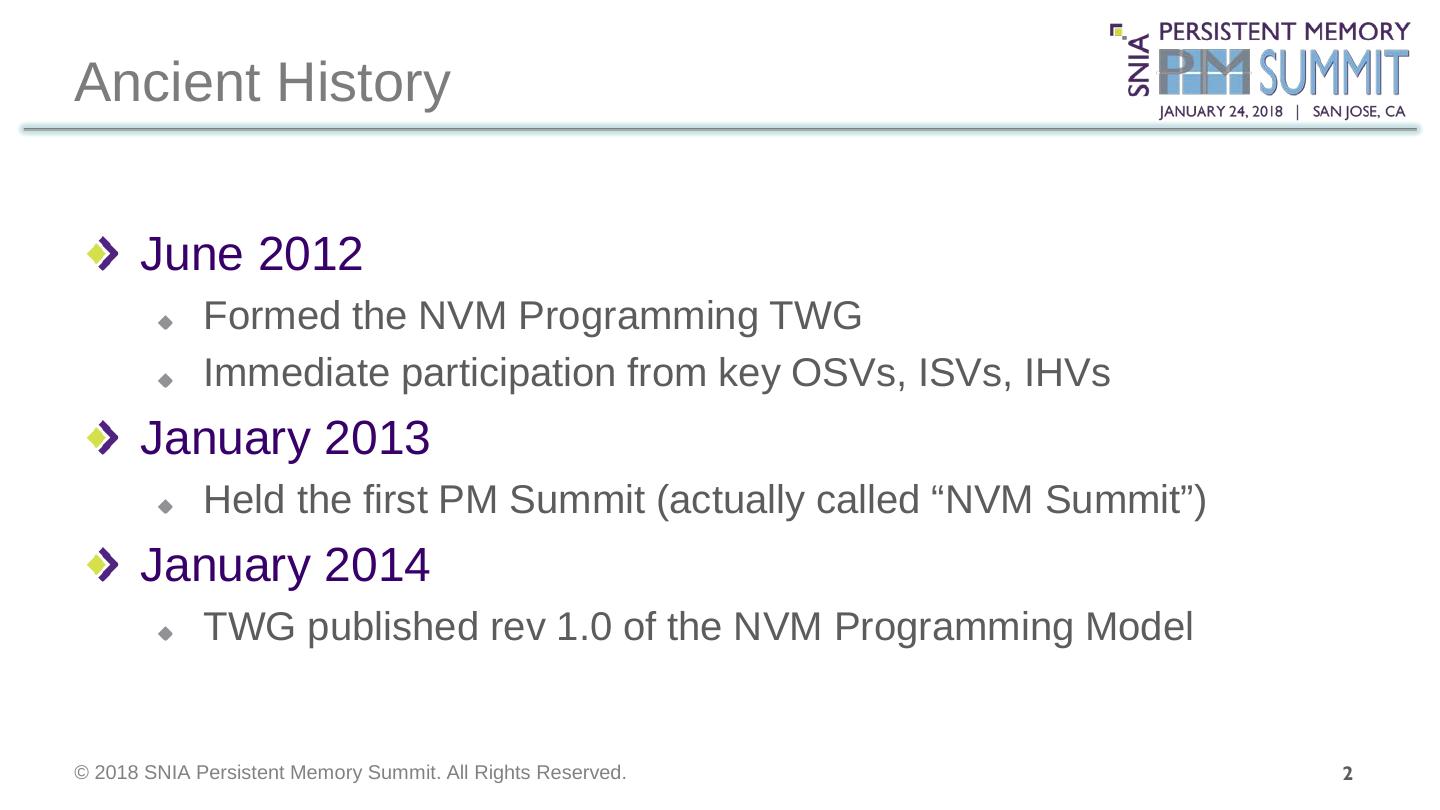 Ancient History

SNIA PERSISTENT MEMORY PM SUMMIT
JANUARY 24, 2018 | SAN JOSE, CA

June 2012
Formed the NVM Programming TWG
Immediate participation from key OSVs, ISVs, IHVs

January 2013
Held the first PM Summit (actually called “NVM Summit”)

January 2014
TWG published rev 1.0 of the NVM Programming Model

© 2018 SNIA Persistent Memory Summit. All Rights Reserved.

2